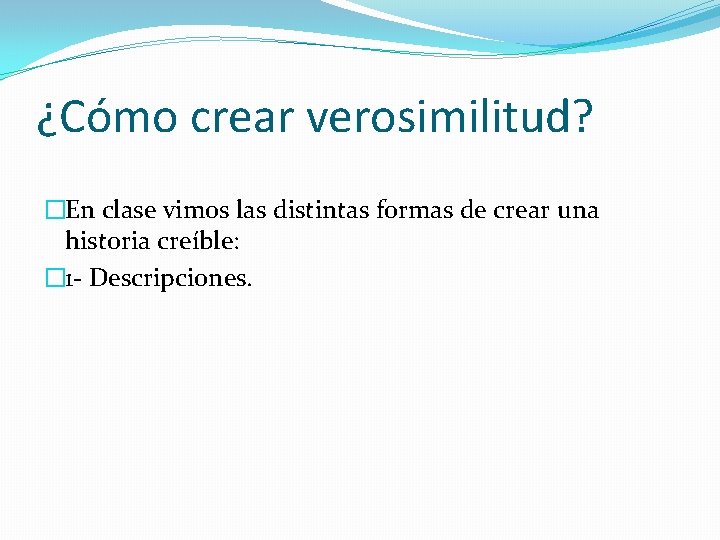 ¿Cómo crear verosimilitud?

En clase vimos las distintas formas de crear una historia creíble:

1- Descripciones.